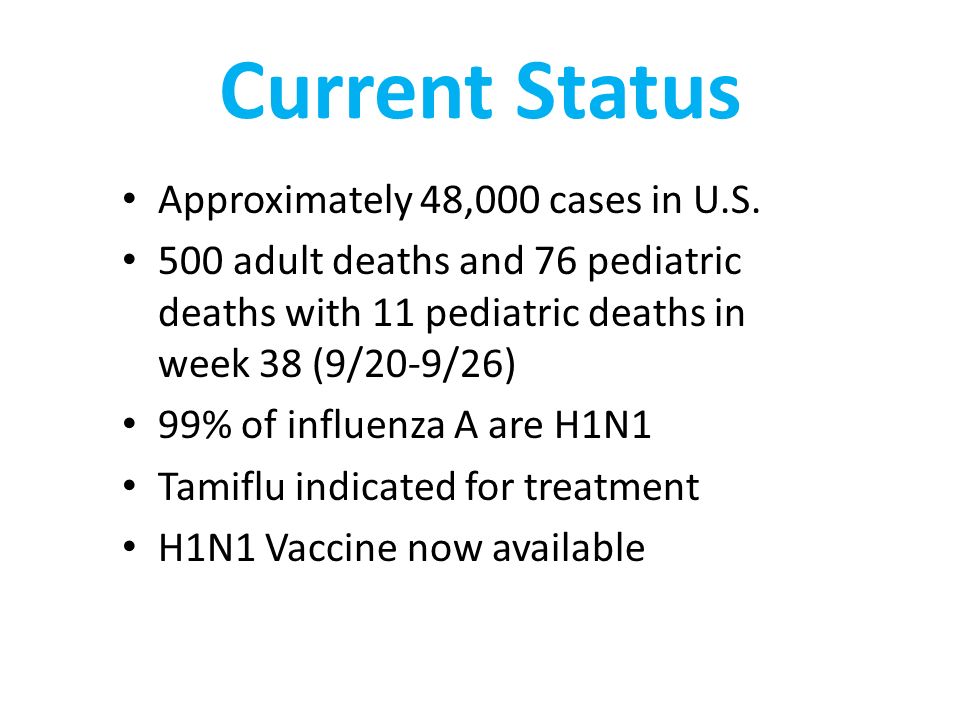 Current Status

• Approximately 48,000 cases in U.S.
• 500 adult deaths and 76 pediatric deaths with 11 pediatric deaths in week 38 (9/20-9/26)
• 99% of influenza A are H1N1
• Tamiflu indicated for treatment
• H1N1 Vaccine now available